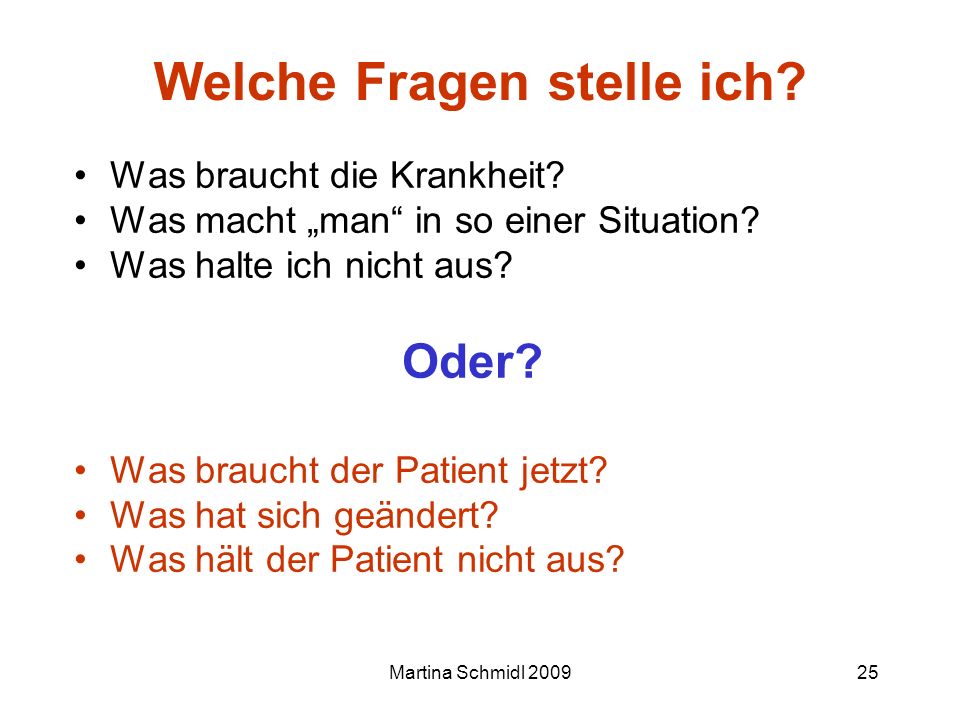 Welche Fragen stelle ich?

• Was braucht die Krankheit?
• Was macht „man“ in so einer Situation?
• Was halte ich nicht aus?

Oder?

• Was braucht der Patient jetzt?
• Was hat sich geändert?
• Was hält der Patient nicht aus?

Martina Schmidl 2009

25